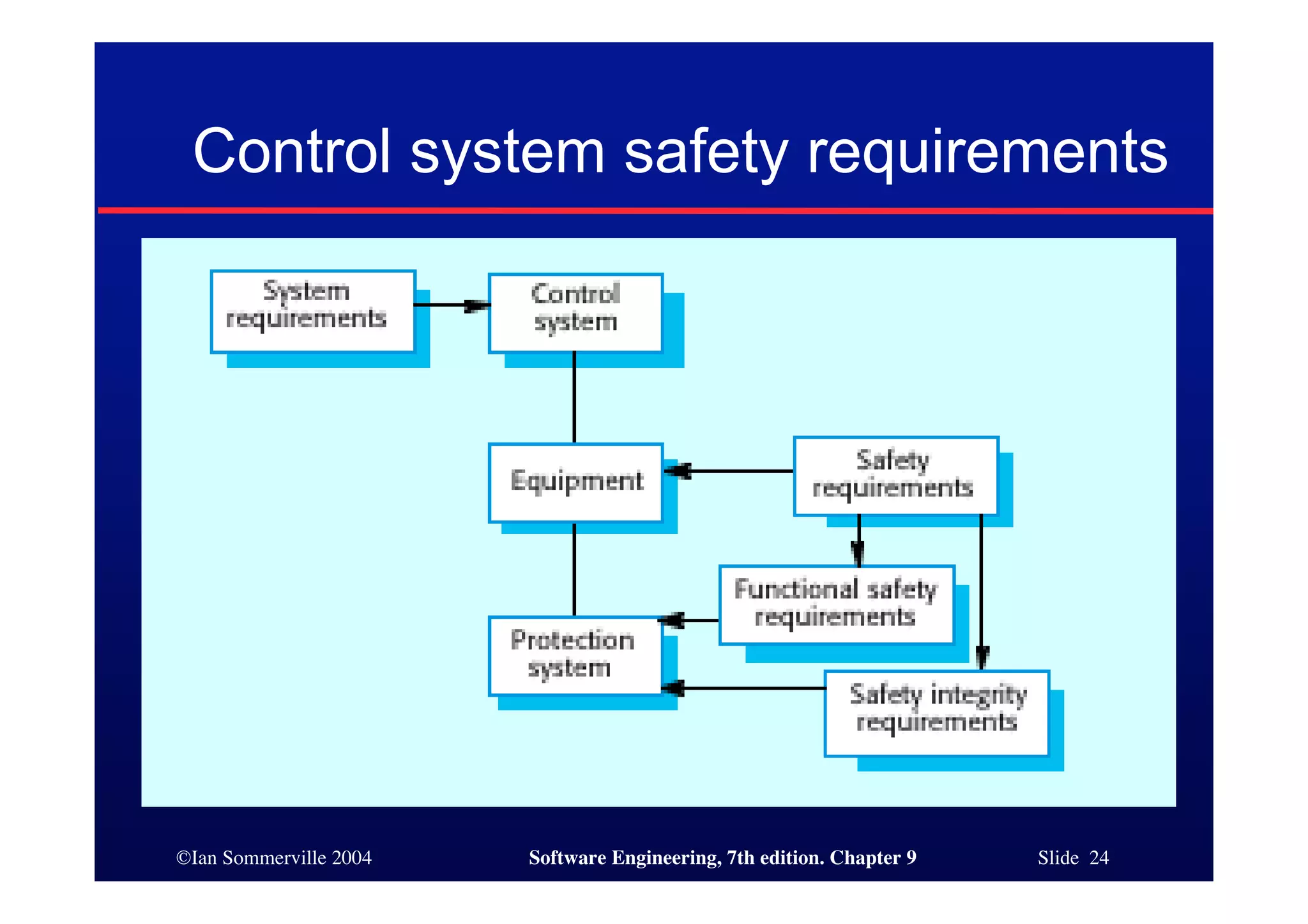 Control system safety requirements

System requirements

Control system

Equipment

Safety requirements

Functional safety requirements

Protection system

Safety integrity requirements

©Ian Sommerville 2004

Software Engineering, 7th edition. Chapter 9

Slide 24